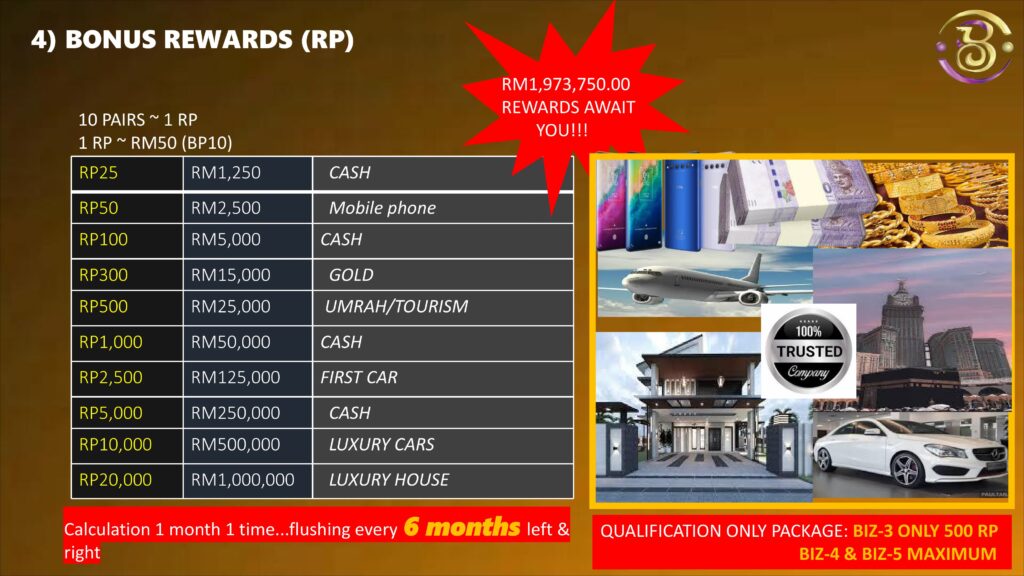 4) BONUS REWARDS (RP)

RM1,973,750.00 REWARDS AWAIT YOU!!!

10 PAIRS ~ 1 RP
1 RP ~ RM50 (BP10)

| RP25 | RM1,250 | CASH |
|---|---|---|
| RP50 | RM2,500 | Mobile phone |
| RP100 | RM5,000 | CASH |
| RP300 | RM15,000 | GOLD |
| RP500 | RM25,000 | UMRAH/TOURISM |
| RP1,000 | RM50,000 | CASH |
| RP2,500 | RM125,000 | FIRST CAR |
| RP5,000 | RM250,000 | CASH |
| RP10,000 | RM500,000 | LUXURY CARS |
| RP20,000 | RM1,000,000 | LUXURY HOUSE |

100% TRUSTED Company

Calculation 1 month 1 time...flushing every 6 months left & right

QUALIFICATION ONLY PACKAGE: BIZ-3 ONLY 500 RP BIZ-4 & BIZ-5 MAXIMUM